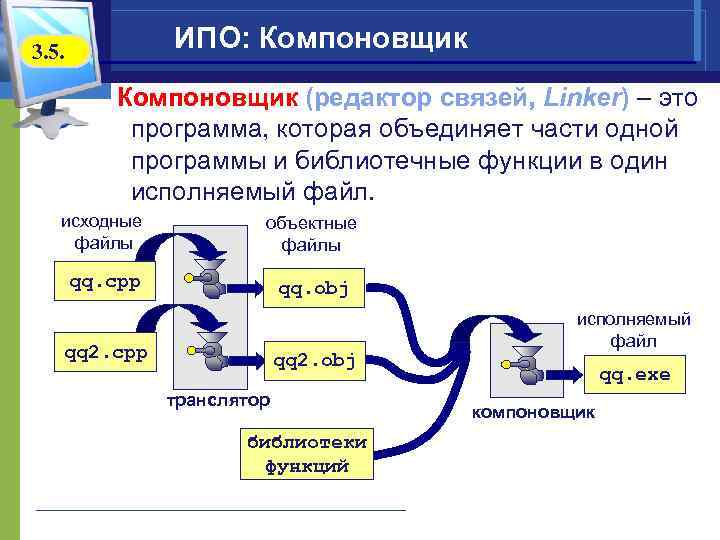 3.5.

ИПО: Компоновщик

Компоновщик (редактор связей, Linker) – это программа, которая объединяет части одной программы и библиотечные функции в один исполняемый файл.

исходные файлы

qq.cpp

qq2.cpp

транслятор

объектные файлы

qq.obj

qq2.obj

библиотеки функций

компоновщик

исполняемый файл

qq.exe